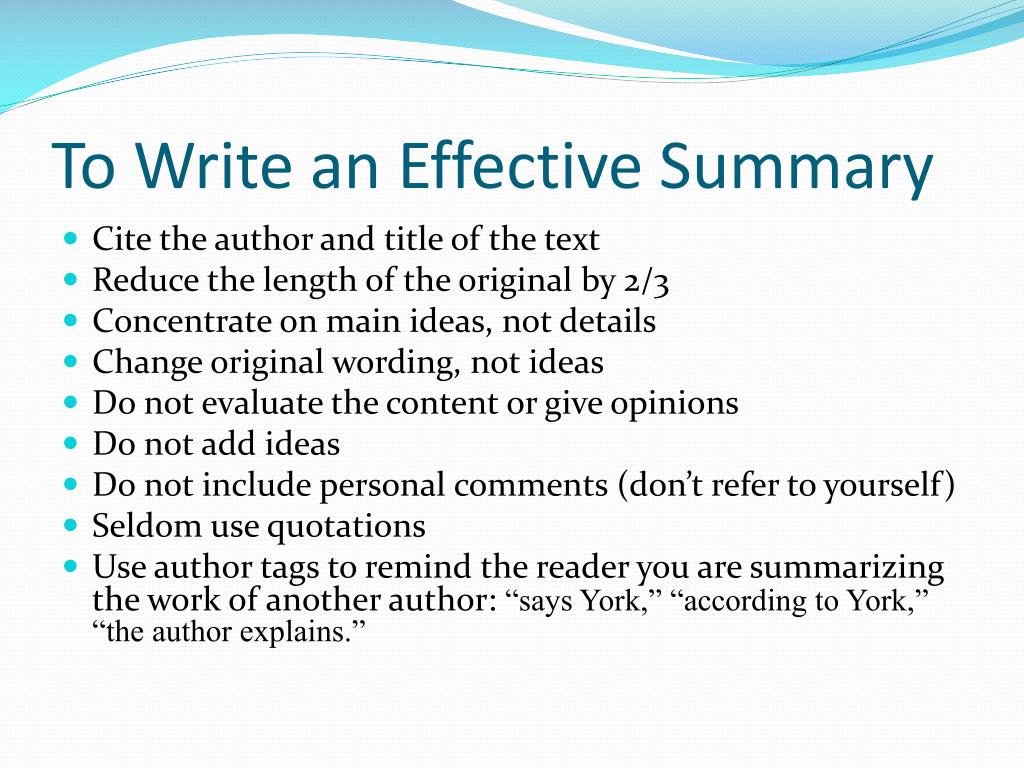 To Write an Effective Summary

- Cite the author and title of the text
- Reduce the length of the original by 2/3
- Concentrate on main ideas, not details
- Change original wording, not ideas
- Do not evaluate the content or give opinions
- Do not add ideas
- Do not include personal comments (don't refer to yourself)
- Seldom use quotations
- Use author tags to remind the reader you are summarizing the work of another author: "says York," "according to York," "the author explains."